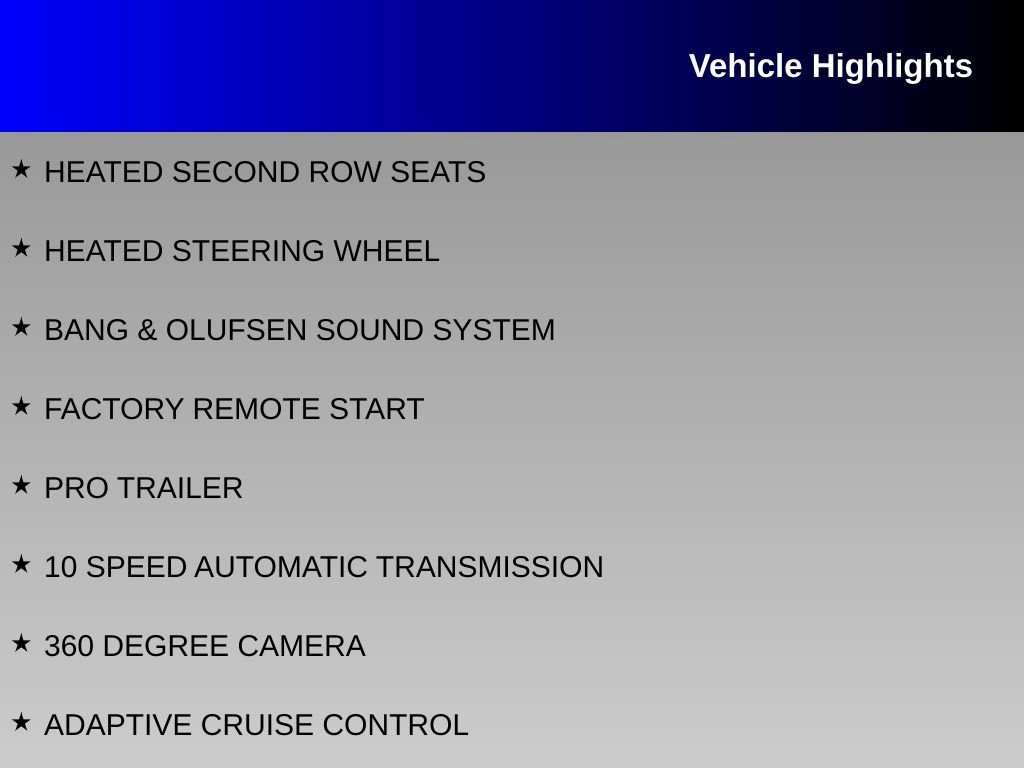 Vehicle Highlights

★ HEATED SECOND ROW SEATS

★ HEATED STEERING WHEEL

★ BANG & OLUFSEN SOUND SYSTEM

★ FACTORY REMOTE START

★ PRO TRAILER

★ 10 SPEED AUTOMATIC TRANSMISSION

★ 360 DEGREE CAMERA

★ ADAPTIVE CRUISE CONTROL